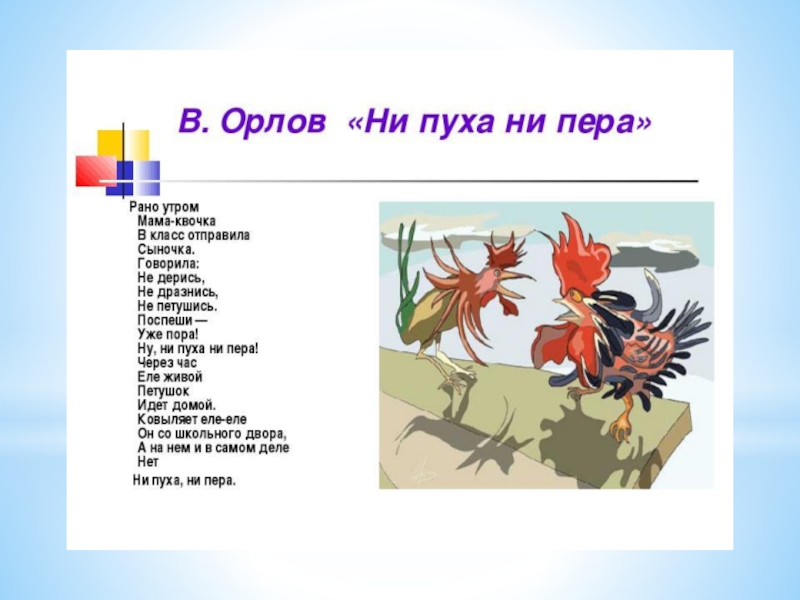 В. Орлов «Ни пуха ни пера»

Рано утром
Мама-квочка
В класс отправила
Сыночка.
Говорила:
Не дерись,
Не дразнись,
Не петушись.
Поспеши —
Уже пора!
Ну, ни пуха ни пера!
Через час
Еле живой
Петушок
Идет домой.
Ковыляет еле-еле
Он со школьного двора,
А на нем и в самом деле
Нет
Ни пуха, ни пера.